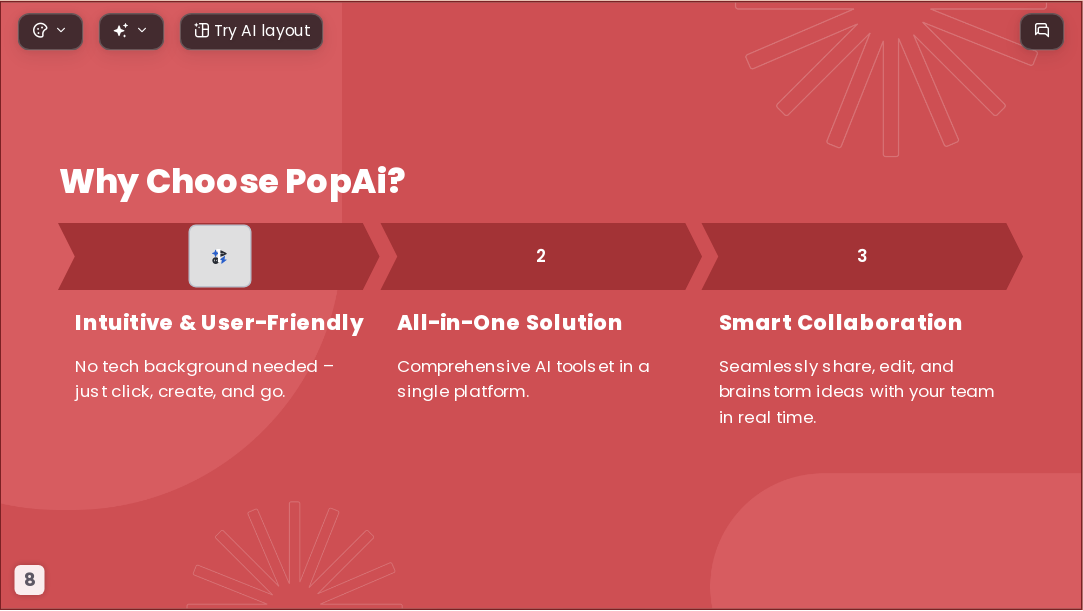 Try AI layout

Why Choose PopAi?

2

3

Intuitive & User-Friendly

No tech background needed – just click, create, and go.

All-in-One Solution

Comprehensive AI toolset in a single platform.

Smart Collaboration

Seamlessly share, edit, and brainstorm ideas with your team in real time.

8